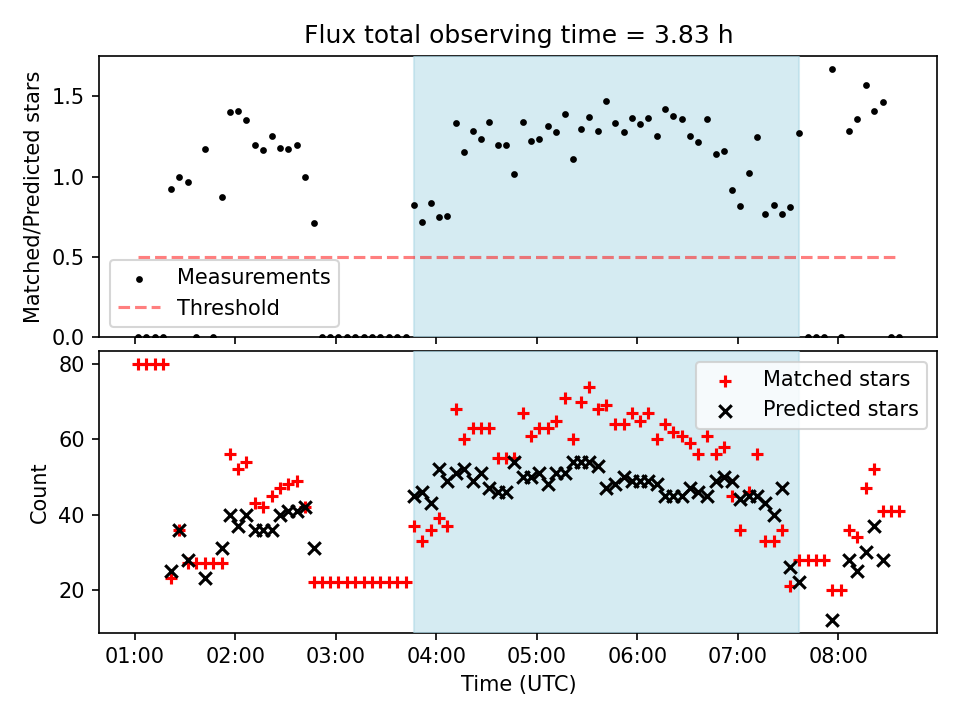 Flux total observing time = 3.83 h

Matched/Predicted stars

1.5
1.0
0.5
0.0

Measurements
Threshold

Count

80
60
40
20

Matched stars
Predicted stars

01:00 02:00 03:00 04:00 05:00 06:00 07:00 08:00

Time (UTC)